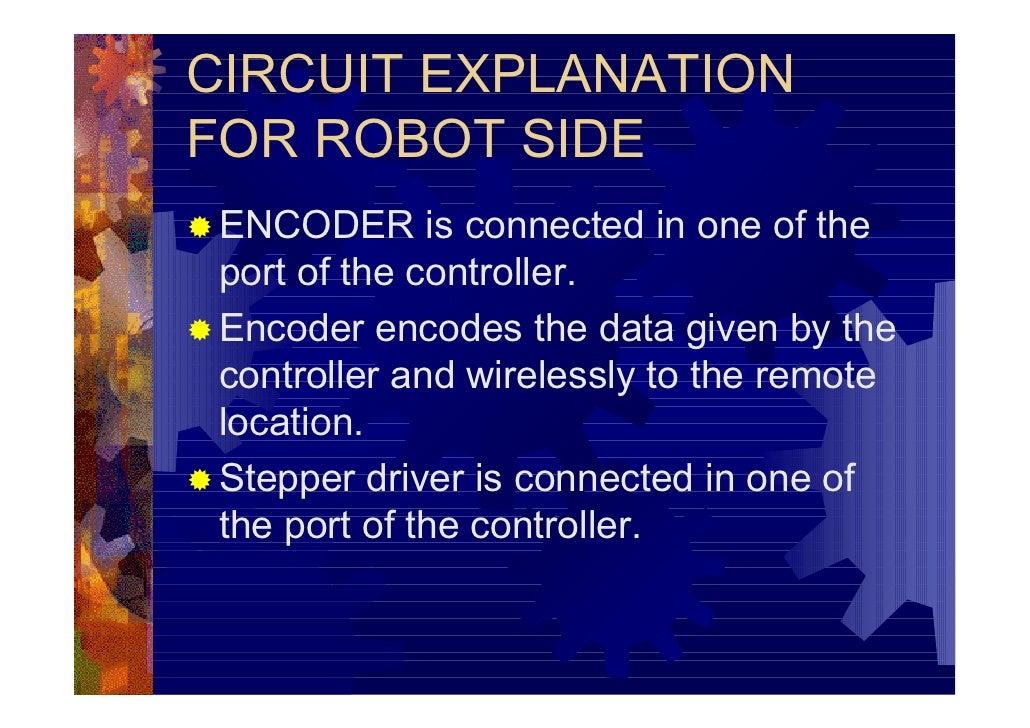 CIRCUIT EXPLANATION FOR ROBOT SIDE

ENCODER is connected in one of the port of the controller.

Encoder encodes the data given by the controller and wirelessly to the remote location.

Stepper driver is connected in one of the port of the controller.